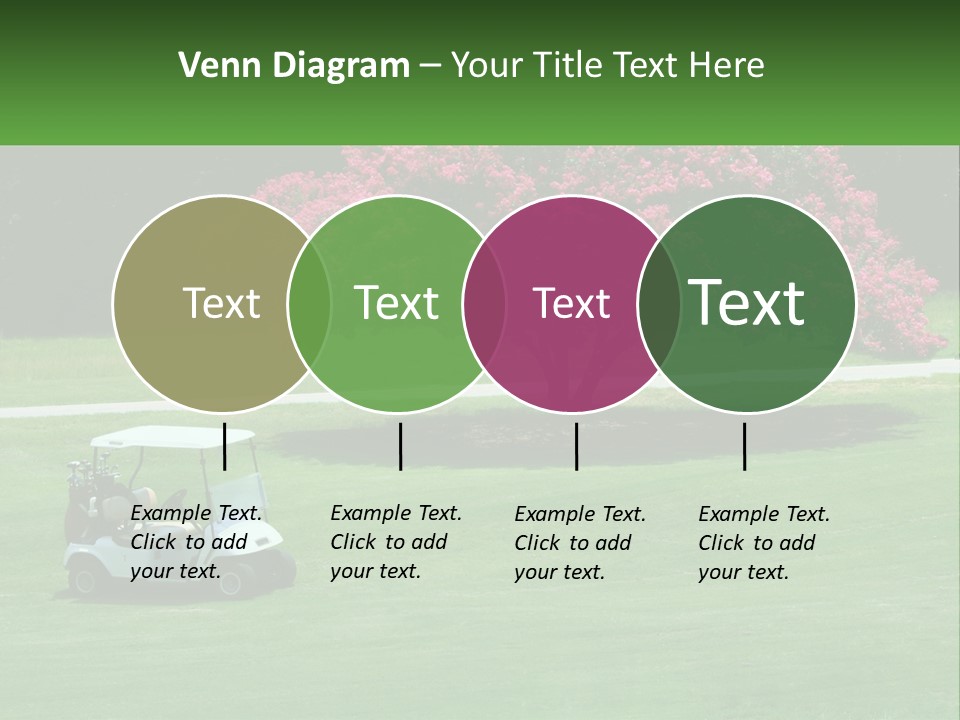 Venn Diagram – Your Title Text Here

Text

Text

Text

Text

Example Text. Click to add your text.

Example Text. Click to add your text.

Example Text. Click to add your text.

Example Text. Click to add your text.